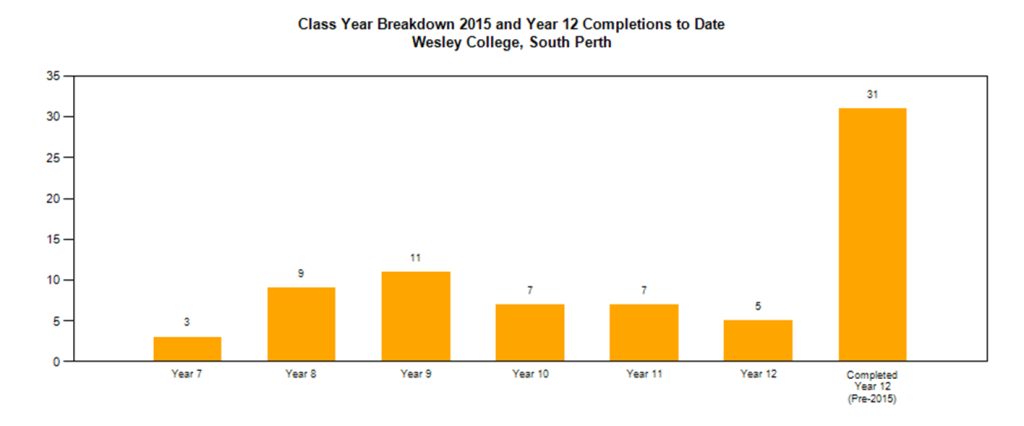 Class Year Breakdown 2015 and Year 12 Completions to Date
Wesley College, South Perth

35
30
25
20
15
10
5
0

3
9
11
7
7
5
31

Year 7
Year 8
Year 9
Year 10
Year 11
Year 12
Completed Year 12 (Pre-2015)